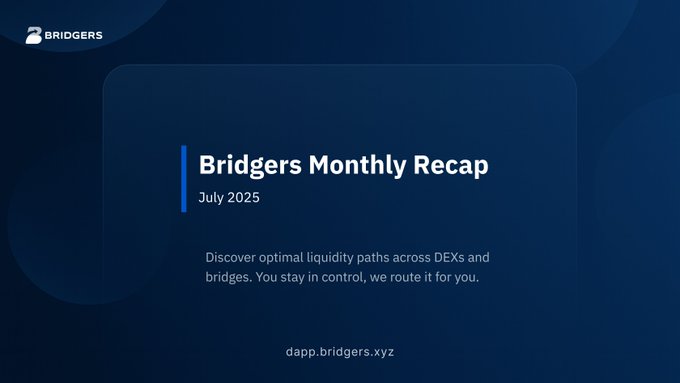 BRIDGERS

Bridgers Monthly Recap

July 2025

Discover optimal liquidity paths across DEXs and bridges. You stay in control, we route it for you.

dapp.bridgers.xyz